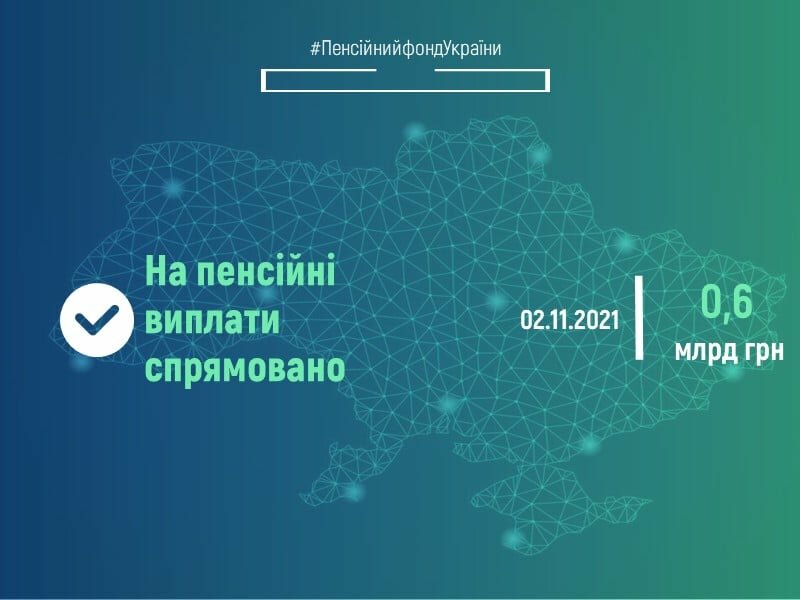 #ПенсійнийфондУкраїни

На пенсійні виплати спрямовано

02.11.2021

0,6 млрд грн